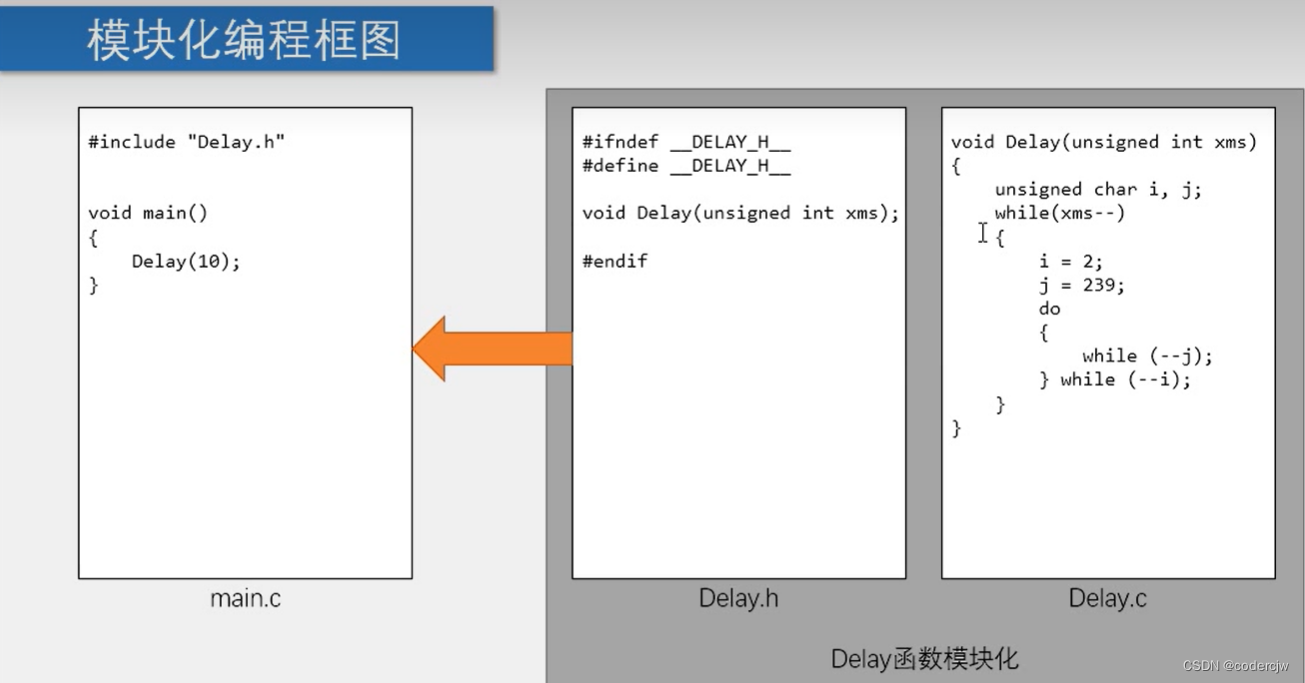 模块化编程框图

#include "Delay.h"

void main()
{
    Delay(10);
}

main.c

#ifndef __DELAY_H__
#define __DELAY_H__

void Delay(unsigned int xms);

#endif

Delay.h

void Delay(unsigned int xms)
{
    unsigned char i, j;
    while(xms--)
    {
        i = 2;
        j = 239;
        do
        {
            while (--j);
        } while (--i);
    }
}

Delay.c

Delay函数模块化

CSDN @codercjw